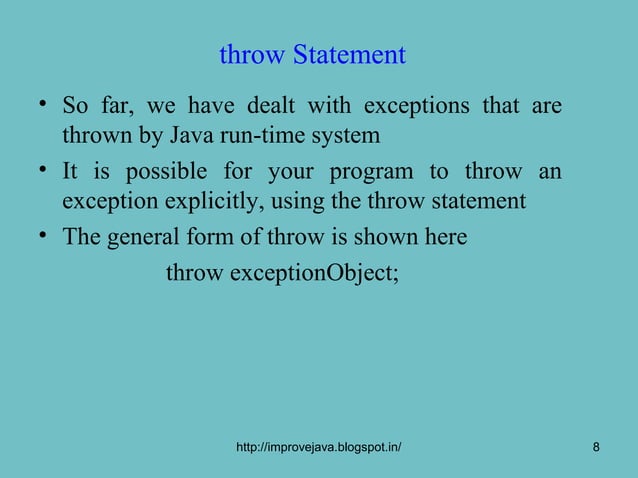 throw Statement

• So far, we have dealt with exceptions that are thrown by Java run-time system
• It is possible for your program to throw an exception explicitly, using the throw statement
• The general form of throw is shown here

throw exceptionObject;

http://improvejava.blogspot.in/

8